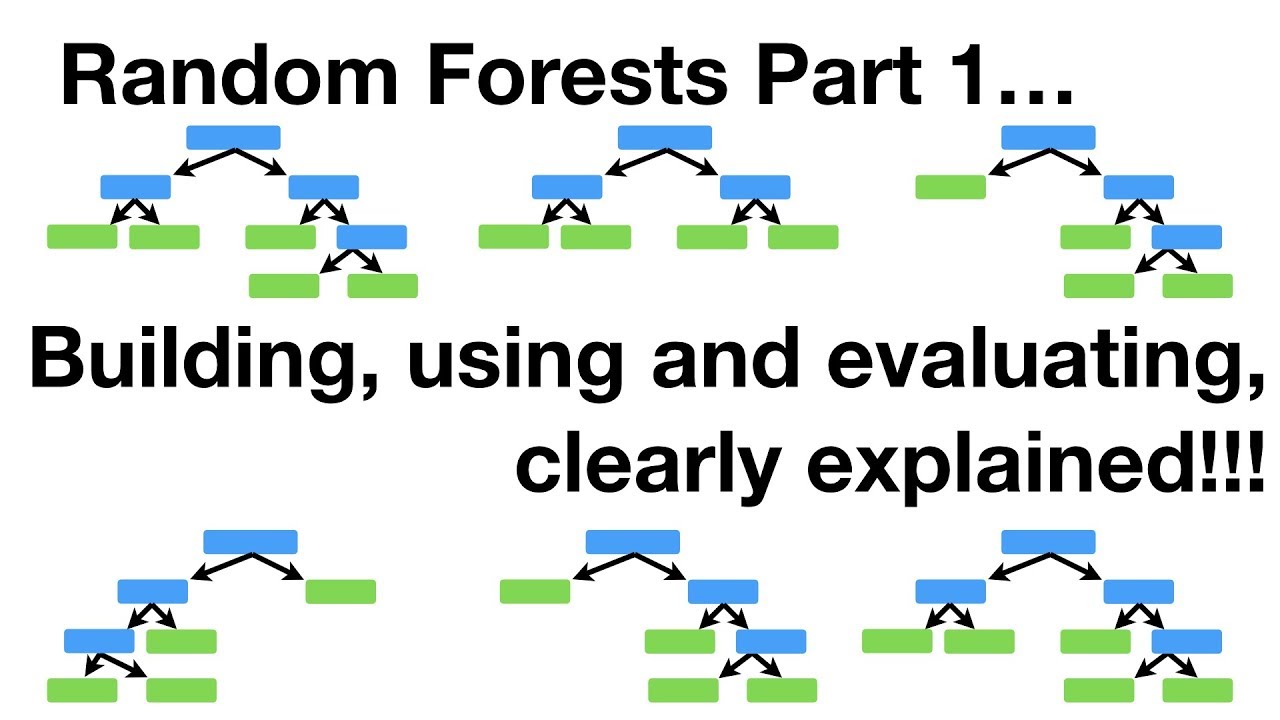 Random Forests Part 1…

Building, using and evaluating, clearly explained!!!